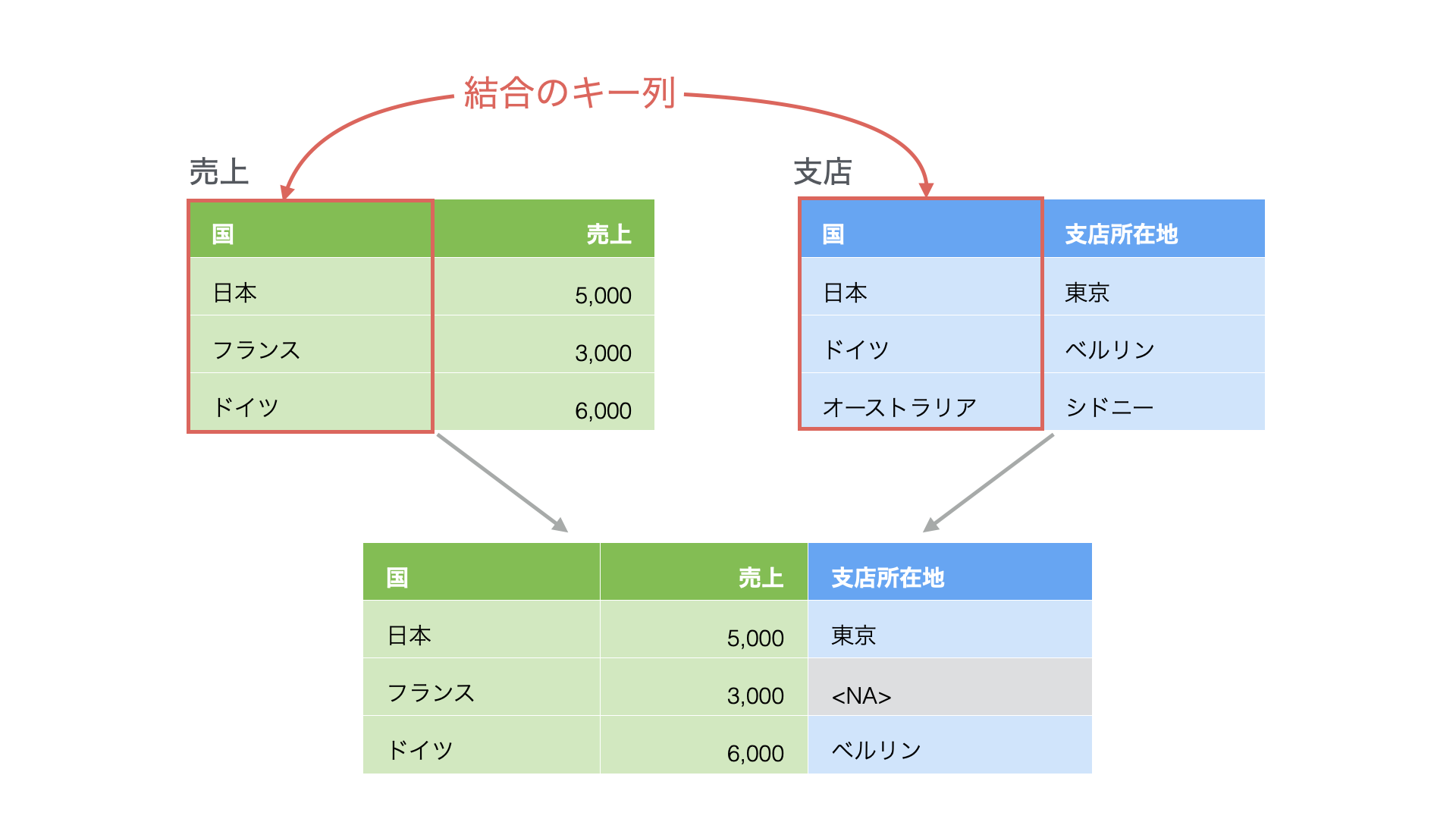 結合のキー列

売上

| 国 | 売上 |
|---|---|
| 日本 | 5,000 |
| フランス | 3,000 |
| ドイツ | 6,000 |

支店

| 国 | 支店所在地 |
|---|---|
| 日本 | 東京 |
| ドイツ | ベルリン |
| オーストラリア | シドニー |

| 国 | 売上 | 支店所在地 |
|---|---|---|
| 日本 | 5,000 | 東京 |
| フランス | 3,000 | <NA> |
| ドイツ | 6,000 | ベルリン |